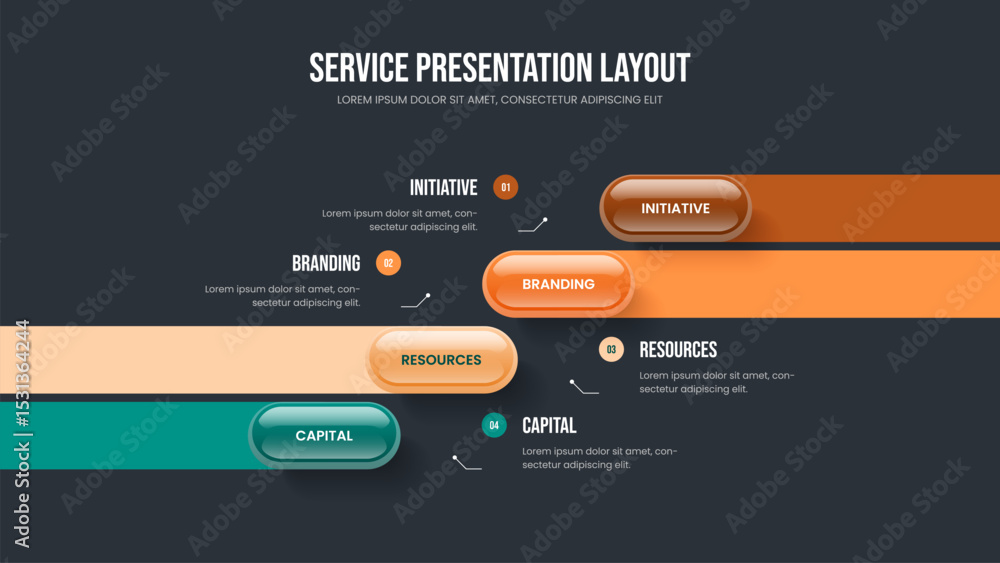 SERVICE PRESENTATION LAYOUT
LOREM IPSUM DOLOR SIT AMET, CONSECTETUR ADIPISCING ELIT

INITIATIVE 01
Lorem ipsum dolor sit amet, consectetur adipiscing elit.

INITIATIVE

BRANDING 02
Lorem ipsum dolor sit amet, consectetur adipiscing elit.

BRANDING

RESOURCES

03 RESOURCES
Lorem ipsum dolor sit amet, consectetur adipiscing elit.

CAPITAL

04 CAPITAL
Lorem ipsum dolor sit amet, consectetur adipiscing elit.

Adobe Stock | #1531364244